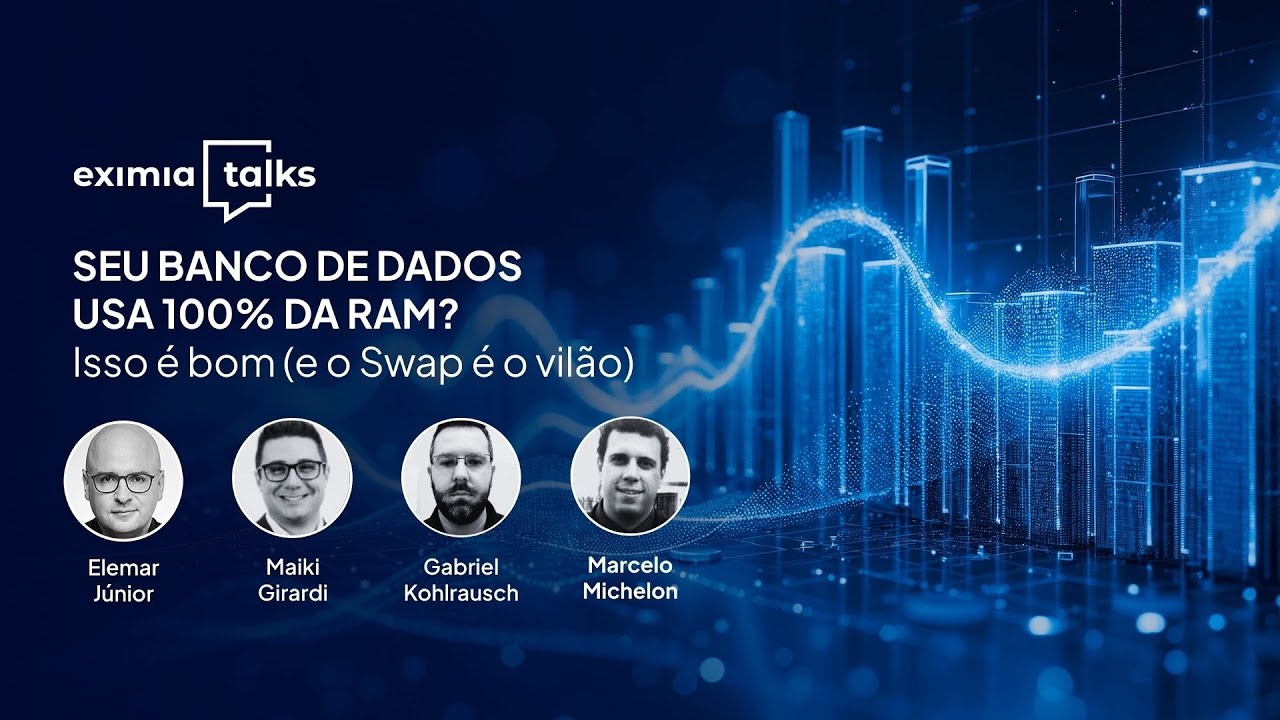 eximia talks

SEU BANCO DE DADOS USA 100% DA RAM?
Isso é bom (e o Swap é o vilão)

Elemar Júnior

Maiki Girardi

Gabriel Kohlrausch

Marcelo Michelon